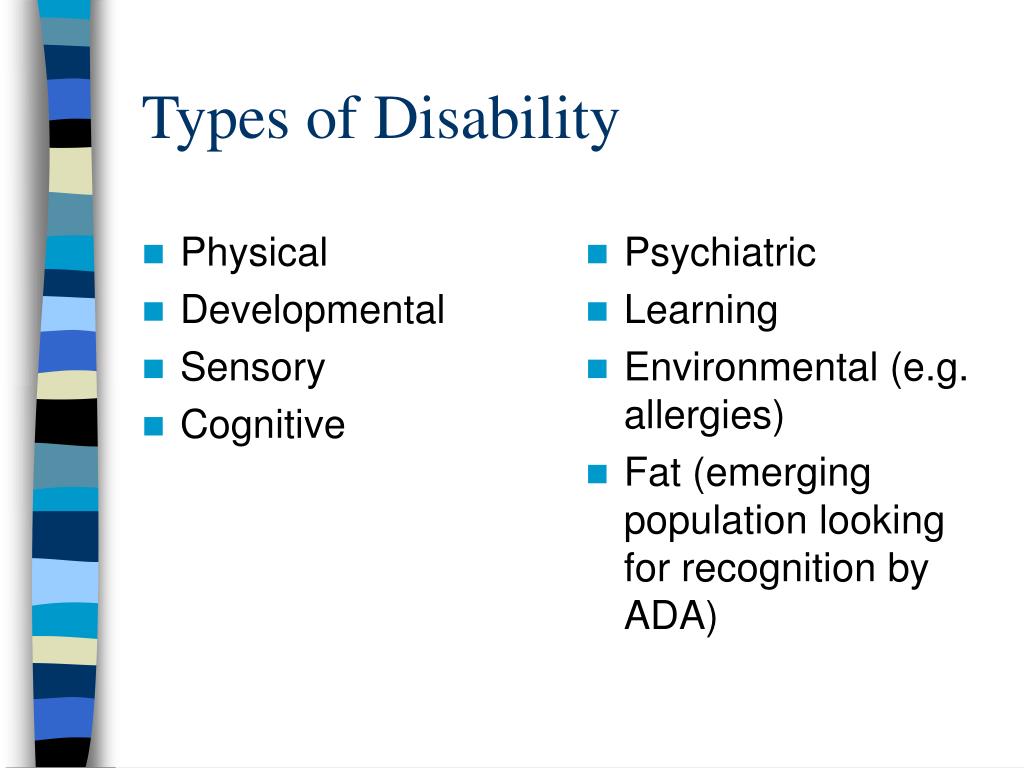 Types of Disability

- Physical
- Developmental
- Sensory
- Cognitive

- Psychiatric
- Learning
- Environmental (e.g. allergies)
- Fat (emerging population looking for recognition by ADA)